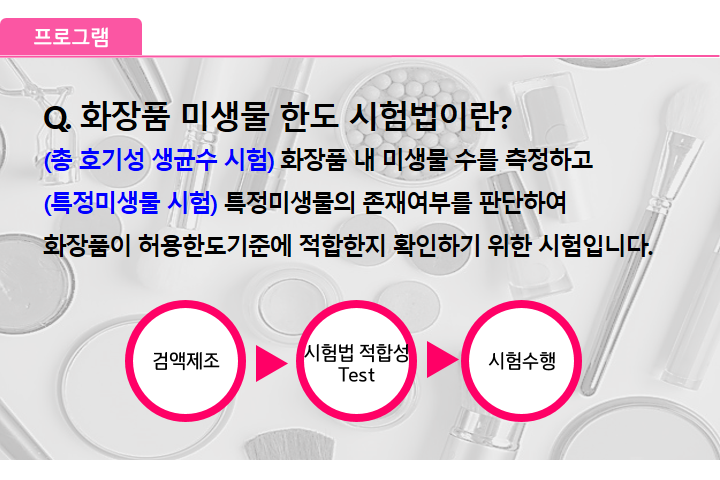 프로그램

Q. 화장품 미생물 한도 시험법이란?

(총 호기성 생균수 시험) 화장품 내 미생물 수를 측정하고
(특정미생물 시험) 특정미생물의 존재여부를 판단하여
화장품이 허용한도기준에 적합한지 확인하기 위한 시험입니다.

검액제조

시험법 적합성 Test

시험수행